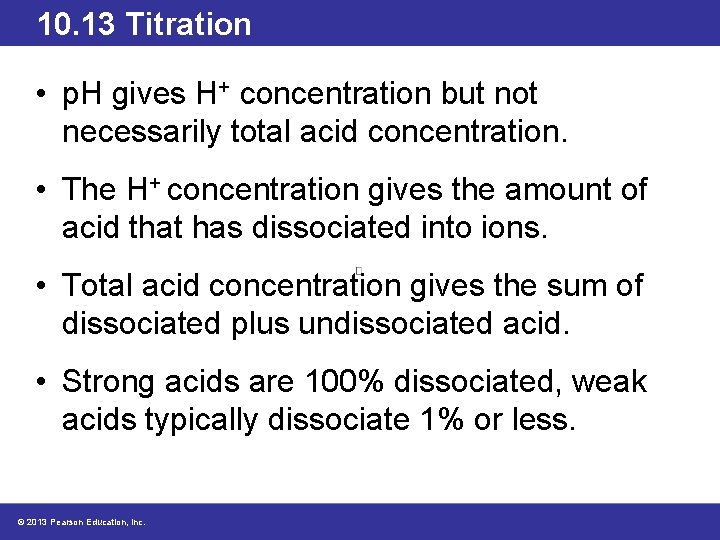 10.13 Titration

• pH gives $H^+$ concentration but not necessarily total acid concentration.

• The $H^+$ concentration gives the amount of acid that has dissociated into ions.

• Total acid concentration gives the sum of dissociated plus undissociated acid.

• Strong acids are 100% dissociated, weak acids typically dissociate 1% or less.

© 2013 Pearson Education, Inc.